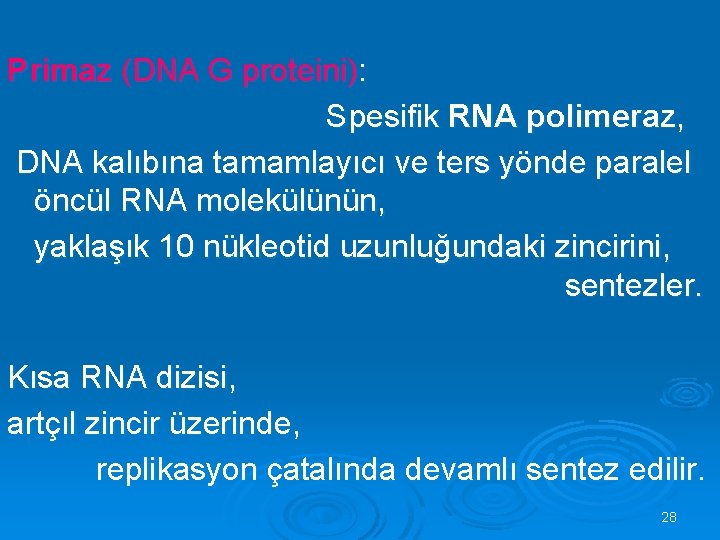 Primaz (DNA G proteini):

Spesifik RNA polimeraz,

DNA kalıbına tamamlayıcı ve ters yönde paralel öncül RNA molekülünün,

yaklaşık 10 nükleotid uzunluğundaki zincirini,

sentezler.

Kısa RNA dizisi,

artçıl zincir üzerinde,

replikasyon çatalında devamlı sentez edilir.

28